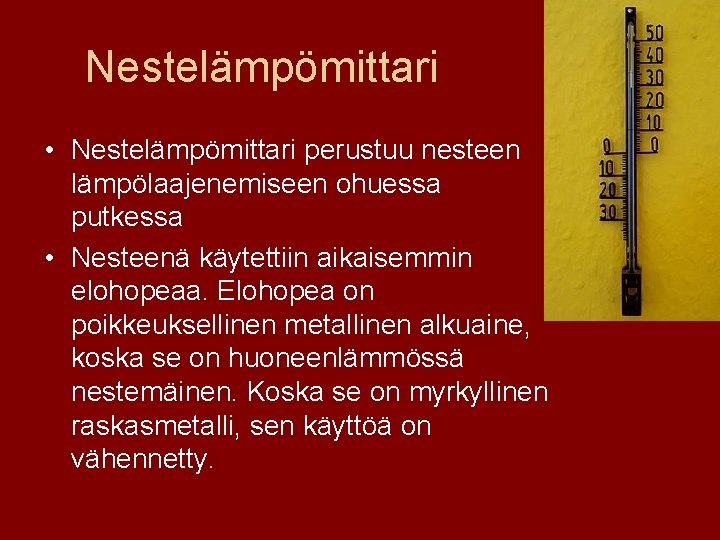 Nestelämpömittari

• Nestelämpömittari perustuu nesteen lämpölaajenemiseen ohuessa putkessa
• Nesteenä käytettiin aikaisemmin elohopeaa. Elohopea on poikkeuksellinen metallinen alkuaine, koska se on huoneenlämmössä nestemäinen. Koska se on myrkyllinen raskasmetalli, sen käyttöä on vähennetty.

50
40
30
20
10
0
0
10
20
30